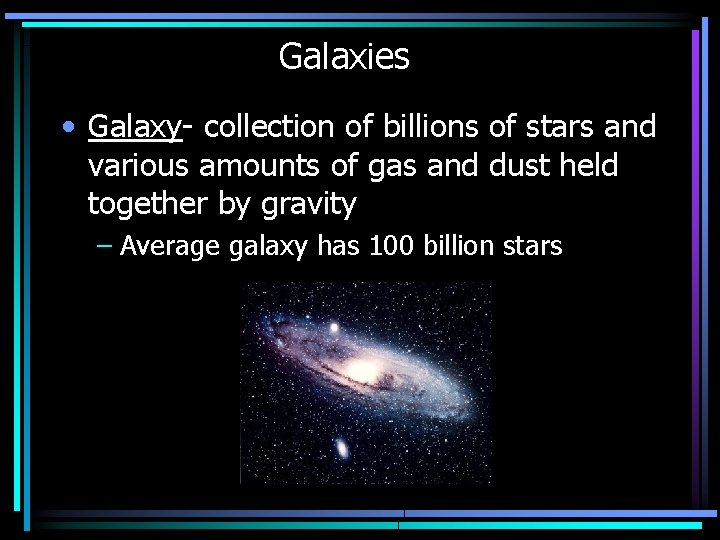 Galaxies

• Galaxy- collection of billions of stars and various amounts of gas and dust held together by gravity

– Average galaxy has 100 billion stars